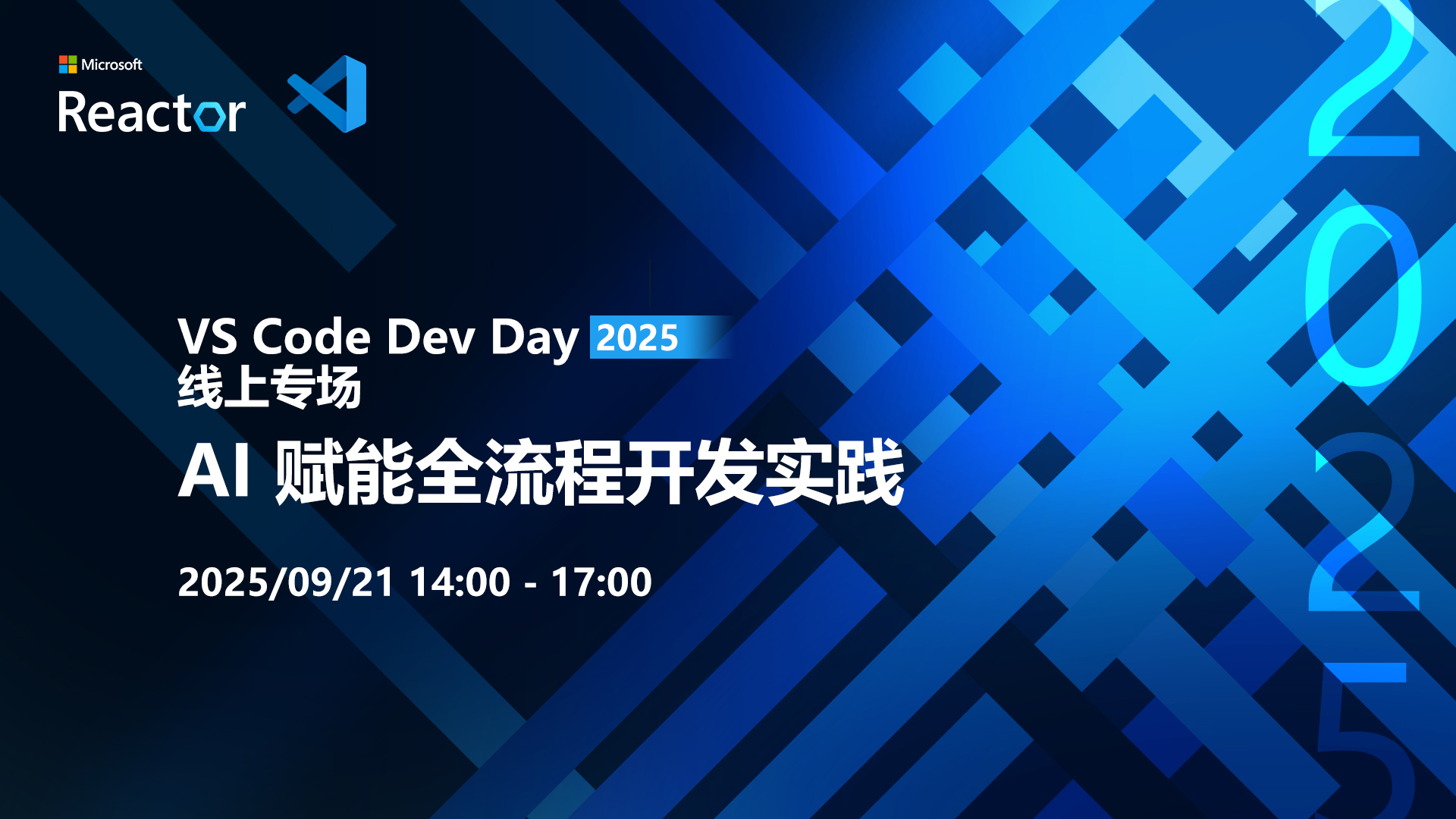 Microsoft
Reactor

VS Code Dev Day 2025
线上专场

AI 赋能全流程开发实践

2025/09/21 14:00 - 17:00

2025